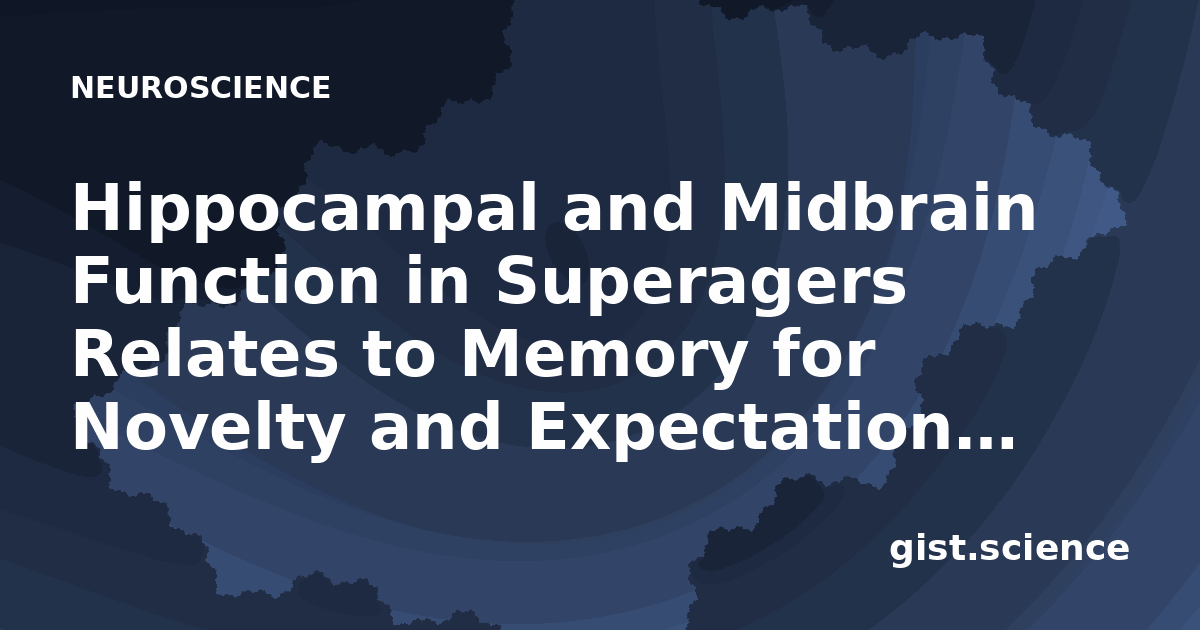 NEUROSCIENCE

Hippocampal and Midbrain Function in Superagers Relates to Memory for Novelty and Expectation...

gist.science